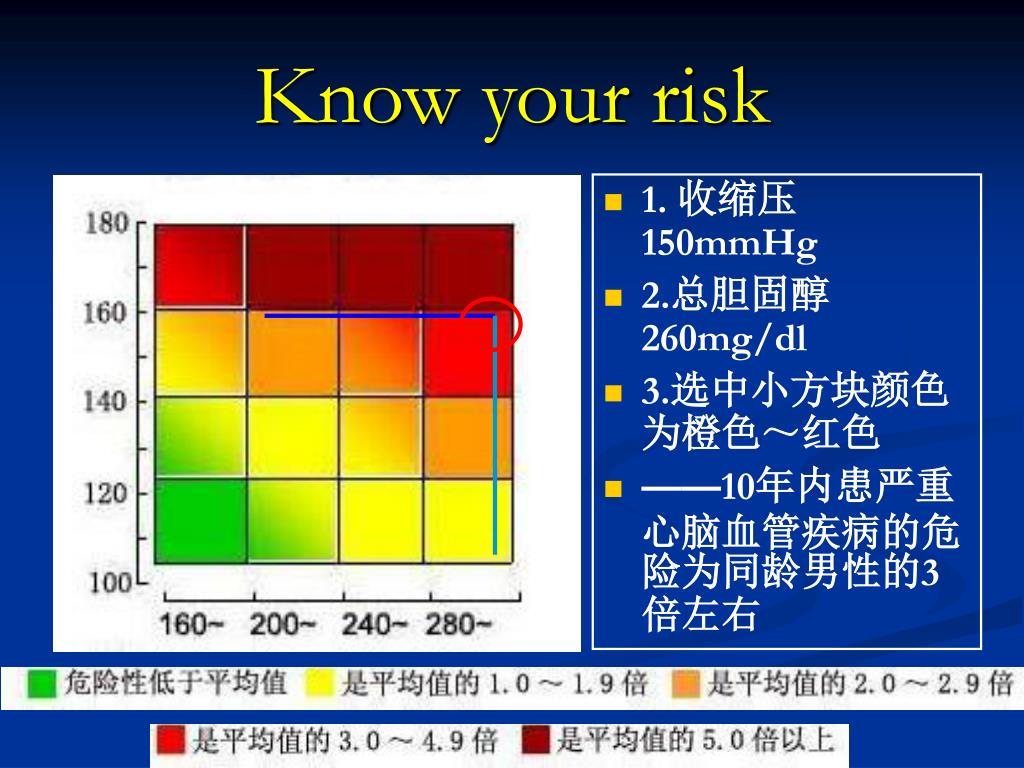 Know your risk

180
160
140
120
100
160~ 200~ 240~ 280~

1. 收缩压 150mmHg

2.总胆固醇 260mg/dl

3.选中小方块颜色为橙色～红色

——10年内患严重心脑血管疾病的危险为同龄男性的3倍左右

危险性低于平均值 是平均值的 1.0 ～ 1.9 倍 是平均值的 2.0 ～ 2.9 倍

是平均值的 3.0 ～ 4.9 倍 是平均值的 5.0 倍以上